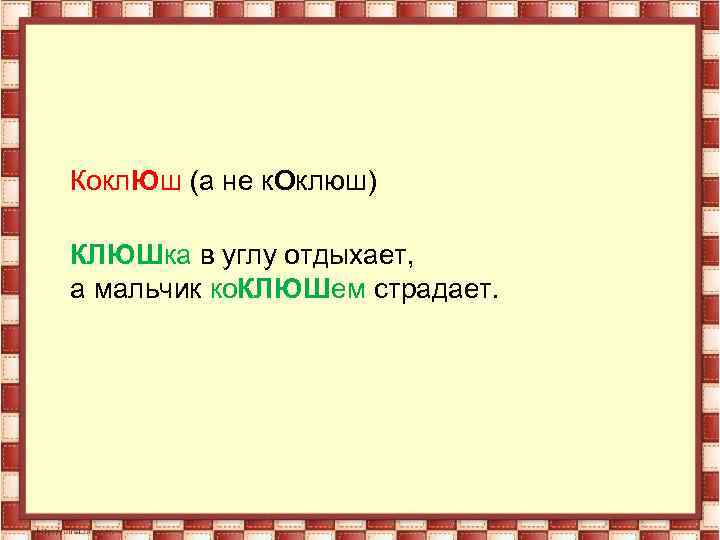 КоклЮш (а не кОклюш)

КЛЮШка в углу отдыхает,
а мальчик коКЛЮШем страдает.